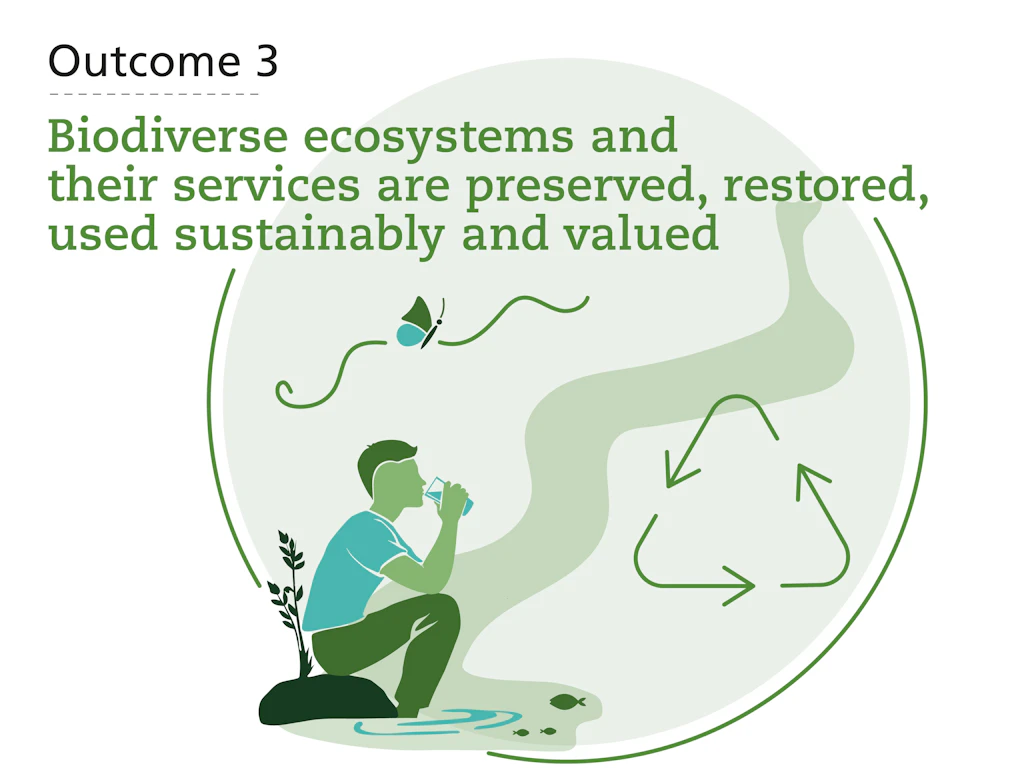 Outcome 3

Biodiverse ecosystems and their services are preserved, restored, used sustainably and valued